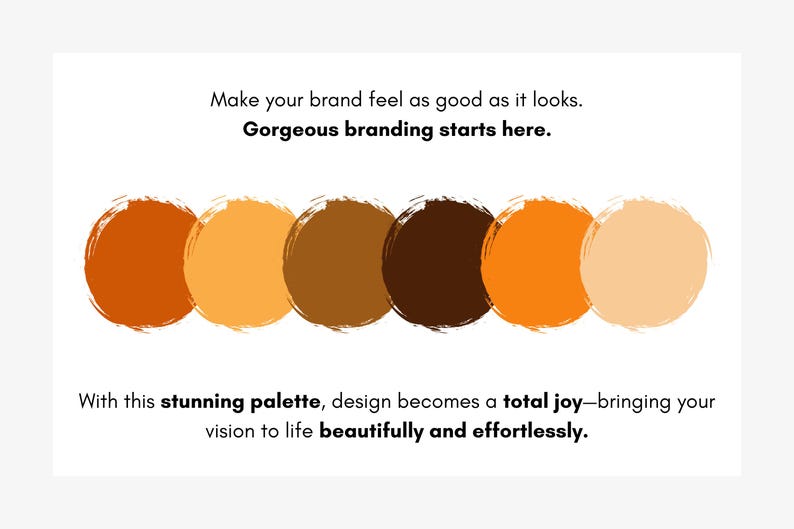 Make your brand feel as good as it looks.
Gorgeous branding starts here.

With this stunning palette, design becomes a total joy—bringing your vision to life beautifully and effortlessly.